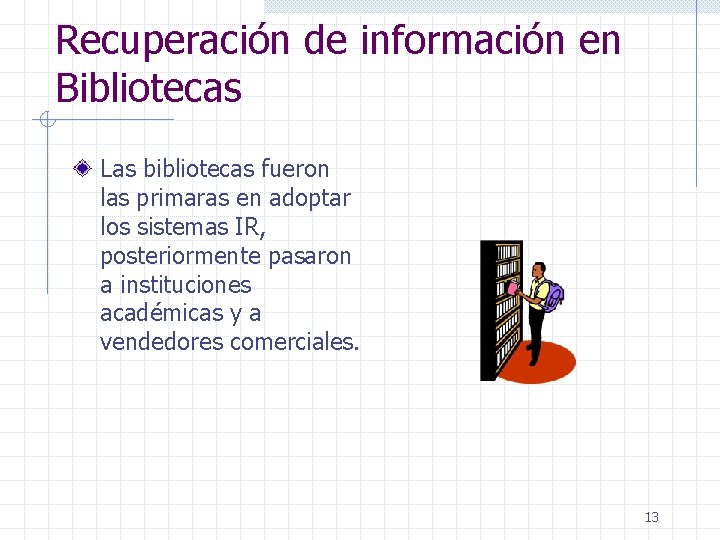 Recuperación de información en Bibliotecas

Las bibliotecas fueron las primaras en adoptar los sistemas IR, posteriormente pasaron a instituciones académicas y a vendedores comerciales.

13